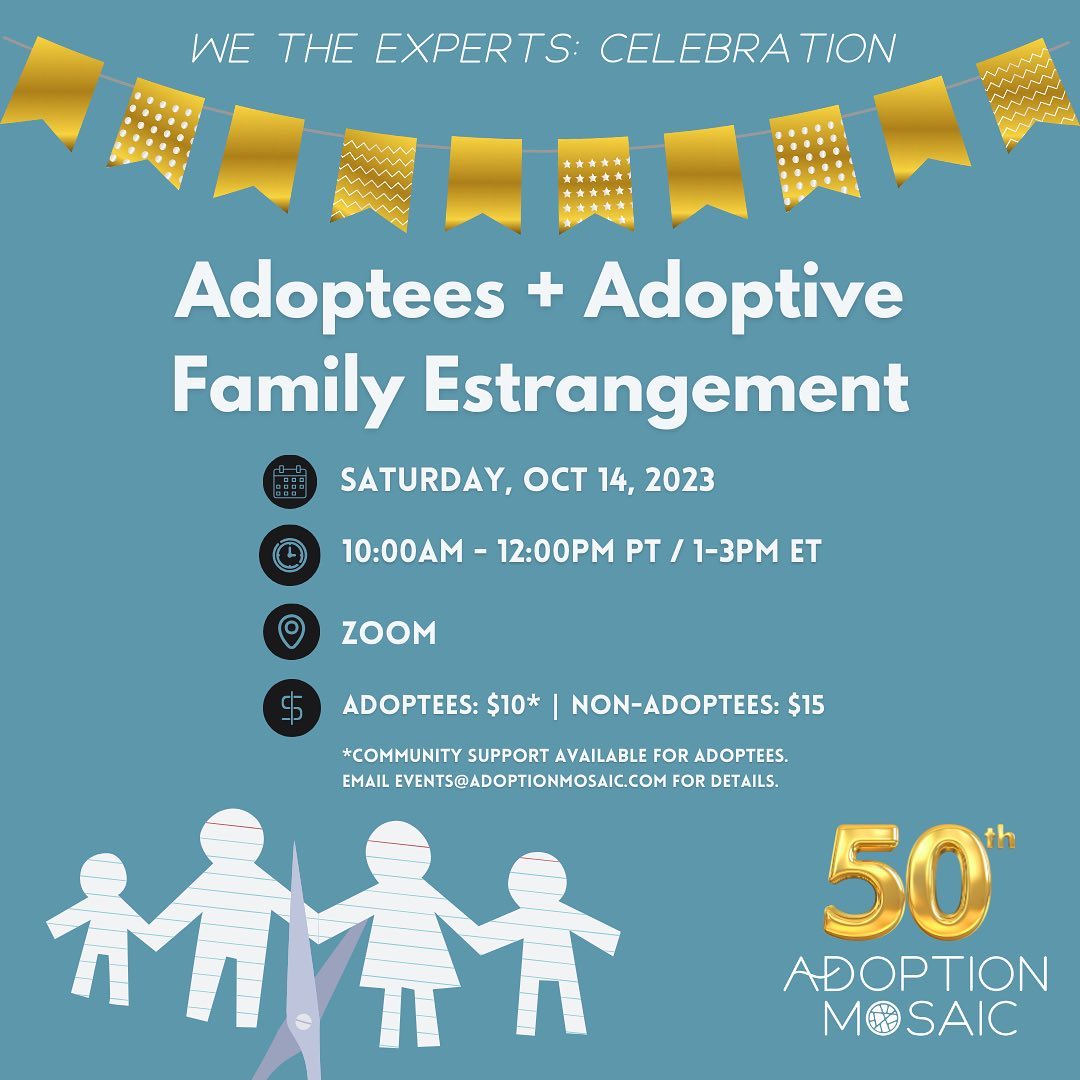 WE THE EXPERTS: CELEBRATION

Adoptees + Adoptive Family Estrangement

SATURDAY, OCT 14, 2023

10:00AM - 12:00PM PT / 1-3PM ET

ZOOM

ADOPTEES: $10* | NON-ADOPTEES: $15

*COMMUNITY SUPPORT AVAILABLE FOR ADOPTEES. EMAIL EVENTS@ADOPTIONMOSAIC.COM FOR DETAILS.

50th

ADOPTION MOSAIC